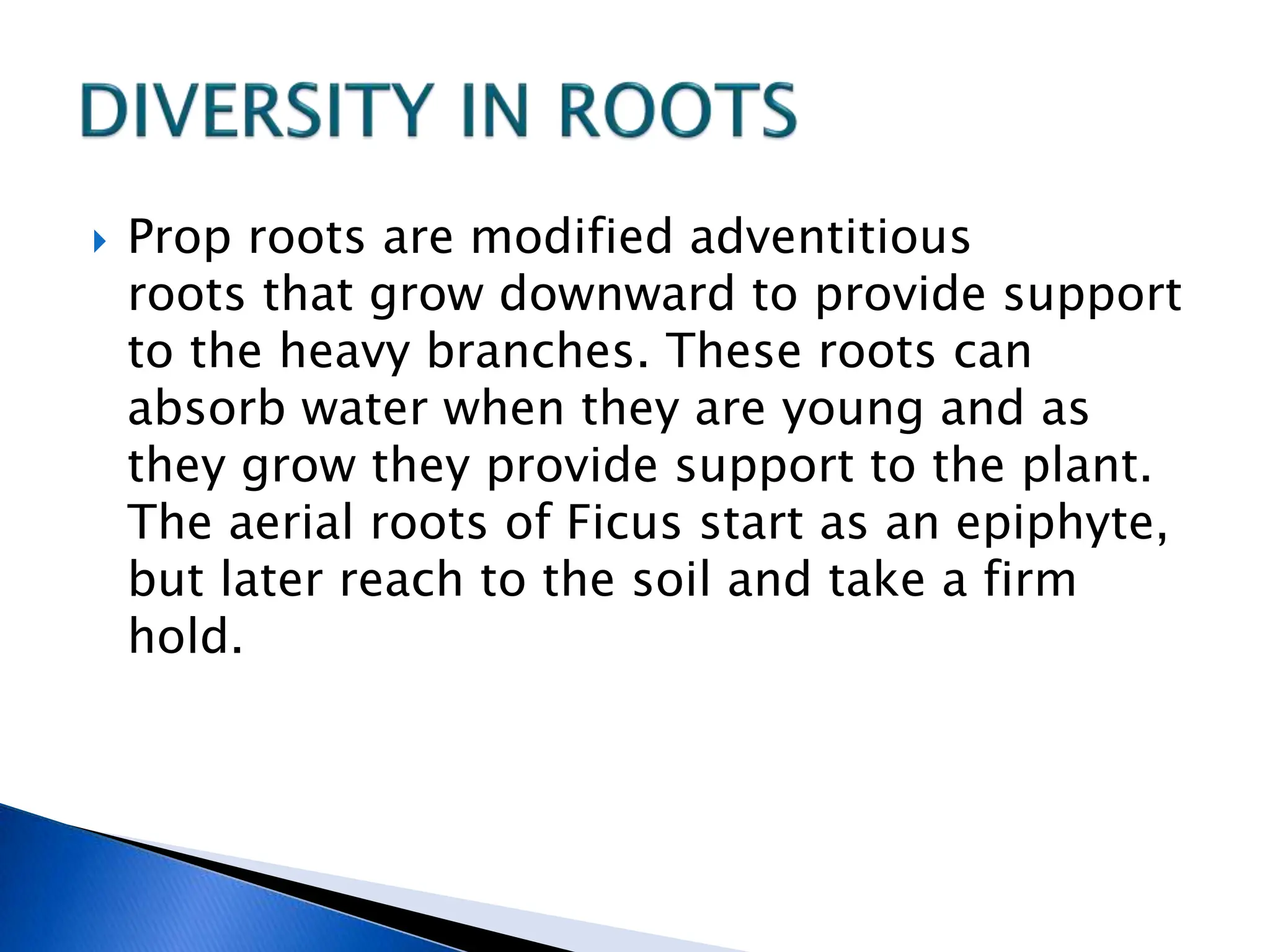 DIVERSITY IN ROOTS

Prop roots are modified adventitious roots that grow downward to provide support to the heavy branches. These roots can absorb water when they are young and as they grow they provide support to the plant. The aerial roots of Ficus start as an epiphyte, but later reach to the soil and take a firm hold.